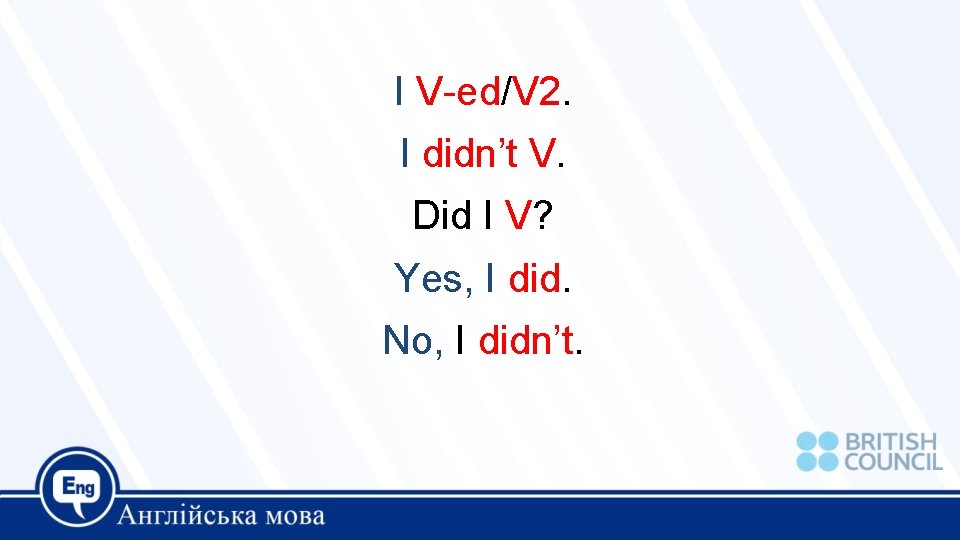 I V-ed/V2.

I didn't V.

Did I V?

Yes, I did.

No, I didn't.

BRITISH COUNCIL

Eng

Англійська мова